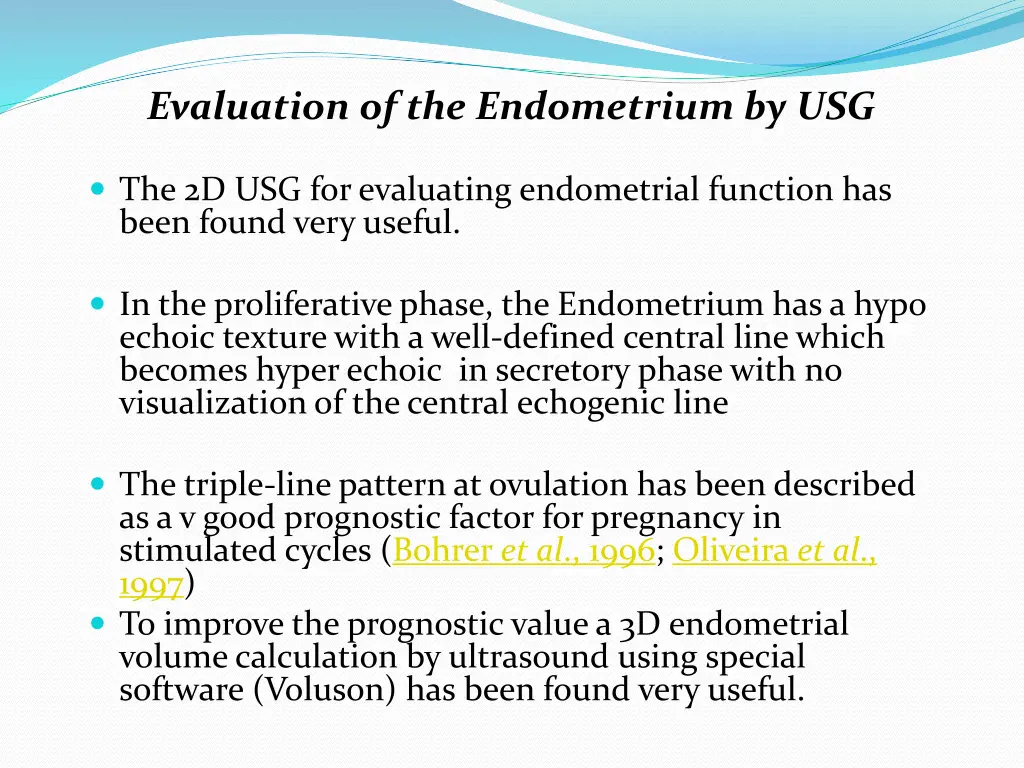 Evaluation of the Endometrium by USG

The 2D USG for evaluating endometrial function has been found very useful.

In the proliferative phase, the Endometrium has a hypo echoic texture with a well-defined central line which becomes hyper echoic in secretory phase with no visualization of the central echogenic line

The triple-line pattern at ovulation has been described as a v good prognostic factor for pregnancy in stimulated cycles (Bohrer et al., 1996; Oliveira et al., 1997)

To improve the prognostic value a 3D endometrial volume calculation by ultrasound using special software (Voluson) has been found very useful.